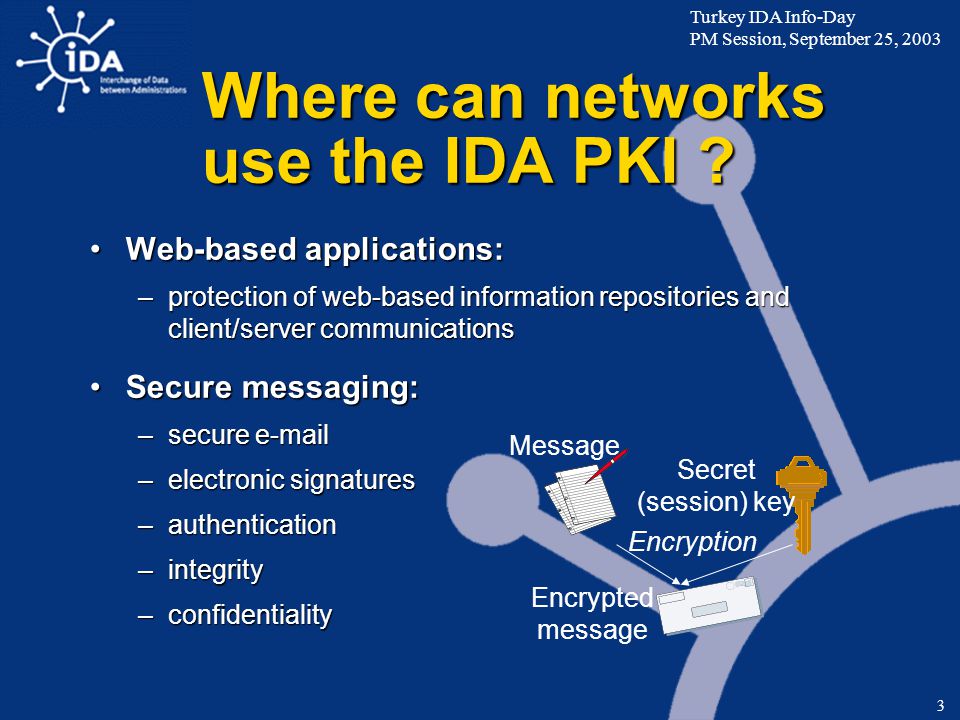 IDA
Interchange of Data between Administrations

Turkey IDA Info-Day
PM Session, September 25, 2003

Where can networks use the IDA PKI ?

• Web-based applications:
– protection of web-based information repositories and client/server communications

• Secure messaging:
– secure e-mail
– electronic signatures
– authentication
– integrity
– confidentiality

Message
Secret (session) key
Encryption
Encrypted message

3